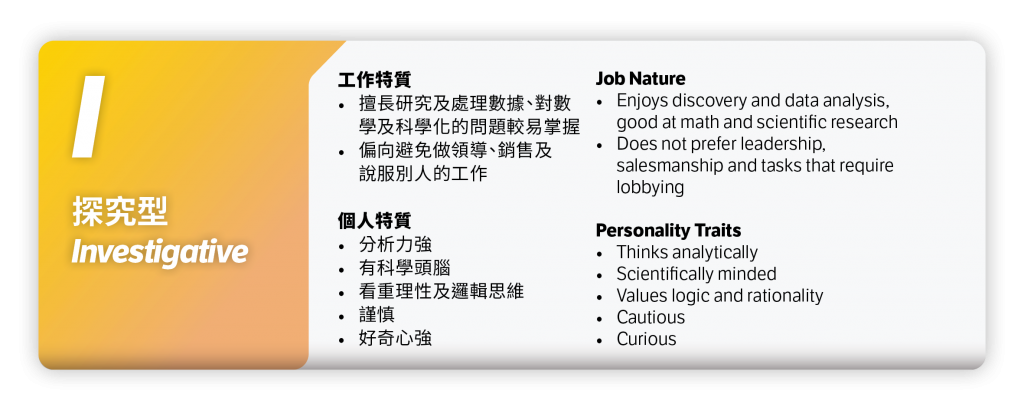 I

探究型
Investigative

工作特質
• 擅長研究及處理數據、對數學及科學化的問題較易掌握
• 偏向避免做領導、銷售及說服別人的工作

個人特質
• 分析力強
• 有科學頭腦
• 看重理性及邏輯思維
• 謹慎
• 好奇心強

Job Nature
• Enjoys discovery and data analysis, good at math and scientific research
• Does not prefer leadership, salesmanship and tasks that require lobbying

Personality Traits
• Thinks analytically
• Scientifically minded
• Values logic and rationality
• Cautious
• Curious